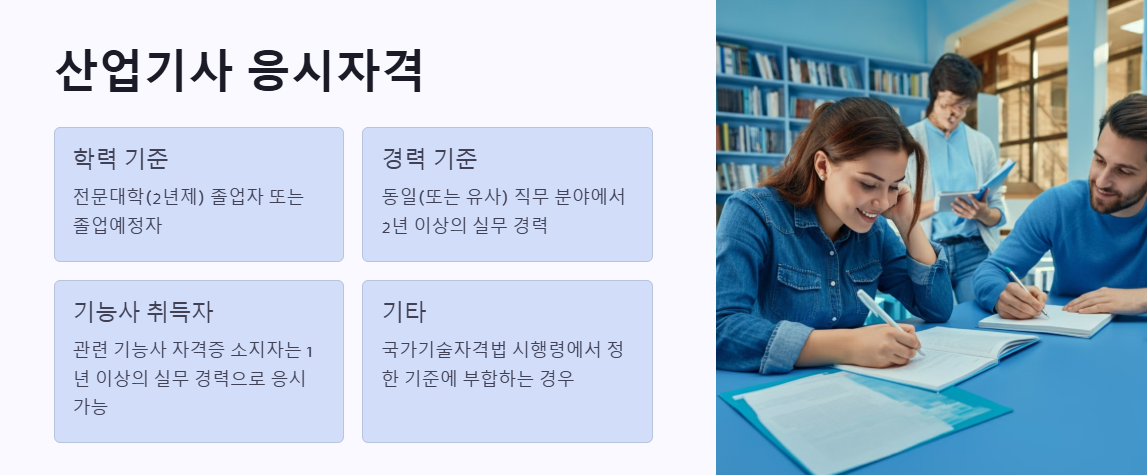 산업기사 응시자격

학력 기준

전문대학(2년제) 졸업자 또는 졸업예정자

경력 기준

동일(또는 유사) 직무 분야에서 2년 이상의 실무 경력

기능사 취득자

관련 기능사 자격증 소지자는 1년 이상의 실무 경력으로 응시 가능

기타

국가기술자격법 시행령에서 정한 기준에 부합하는 경우